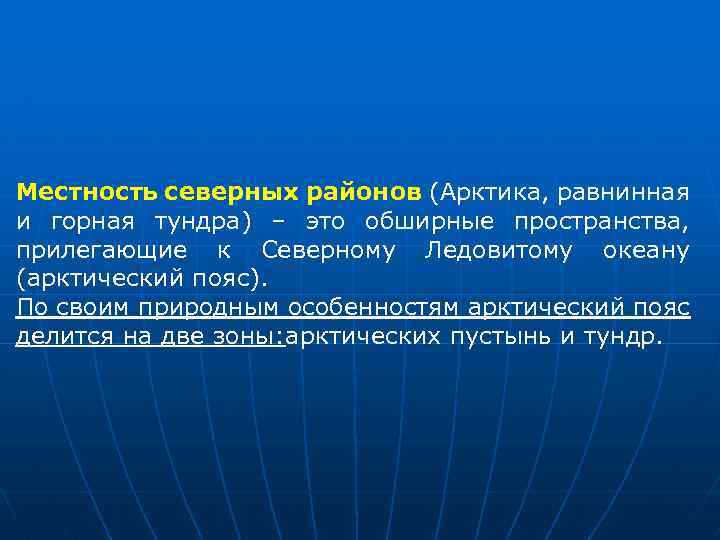 Местность северных районов (Арктика, равнинная и горная тундра) – это обширные пространства, прилегающие к Северному Ледовитому океану (арктический пояс).
По своим природным особенностям арктический пояс делится на две зоны:арктических пустынь и тундр.